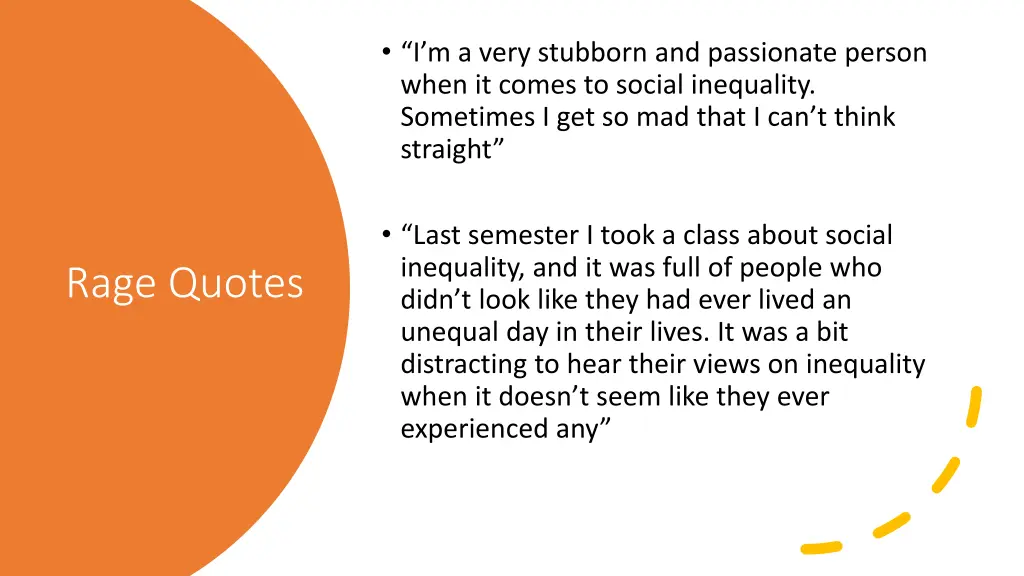 Rage Quotes

• “I’m a very stubborn and passionate person when it comes to social inequality. Sometimes I get so mad that I can’t think straight”

• “Last semester I took a class about social inequality, and it was full of people who didn’t look like they had ever lived an unequal day in their lives. It was a bit distracting to hear their views on inequality when it doesn’t seem like they ever experienced any”